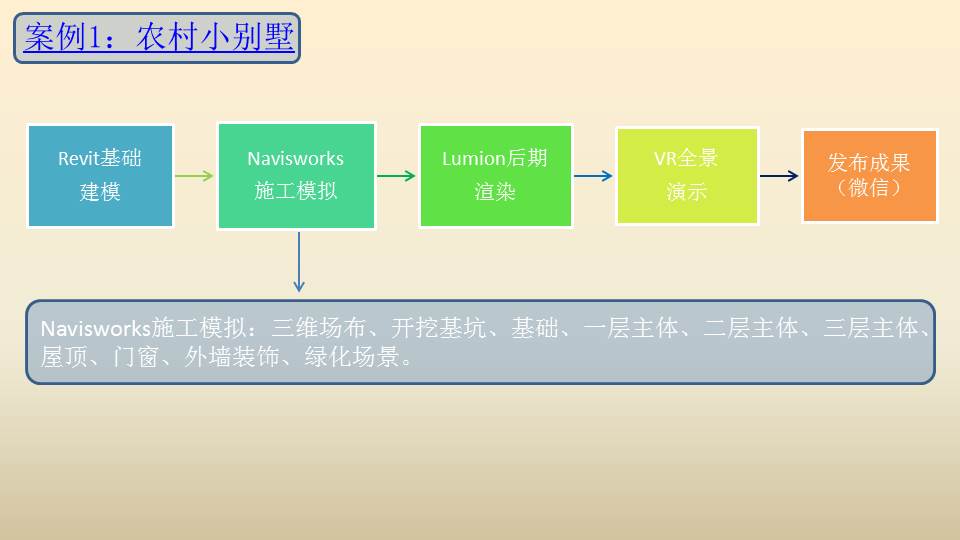 案例1：农村小别墅

Revit基础建模

Navisworks施工模拟

Lumion后期渲染

VR全景演示

发布成果（微信）

Navisworks施工模拟：三维场布、开挖基坑、基础、一层主体、二层主体、三层主体、屋顶、门窗、外墙装饰、绿化场景。